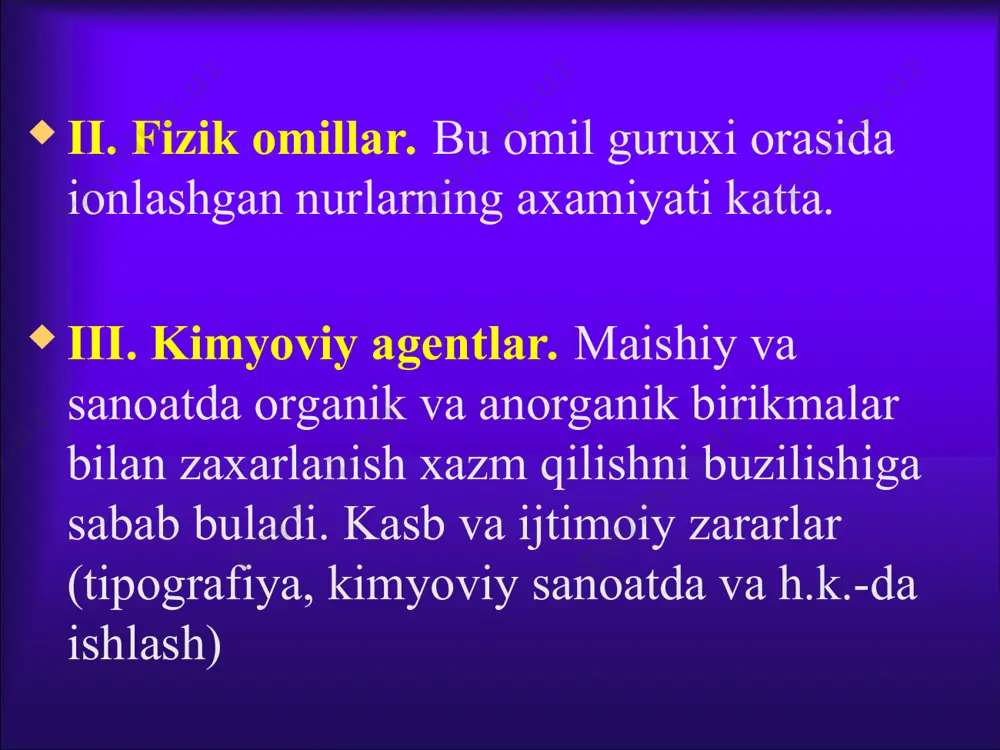 II. Fizik omillar. Bu omil guruxi orasida ionlashgan nurlarning axamiyati katta.

III. Kimyoviy agentlar. Maishiy va sanoatda organik va anorganik birikmalar bilan zaxarlanish xazm qilishni buzilishiga sabab buladi. Kasb va ijtimoiy zararlar (tipografiya, kimyoviy sanoatda va h.k.-da ishlash)